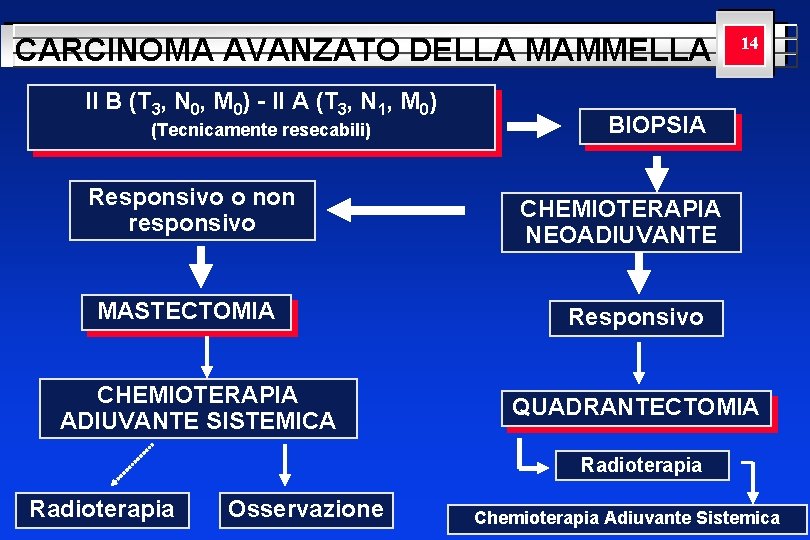 CARCINOMA AVANZATO DELLA MAMMELLA

14

II B ($T_3$, $N_0$, $M_0$) - II A ($T_3$, $N_1$, $M_0$)
(Tecnicamente resecabili)

BIOPSIA

CHEMIOTERAPIA NEOADIUVANTE

Responsivo o non responsivo

MASTECTOMIA

CHEMIOTERAPIA ADIUVANTE SISTEMICA

Radioterapia

Osservazione

Responsivo

QUADRANTECTOMIA

Radioterapia

Chemioterapia Adiuvante Sistemica